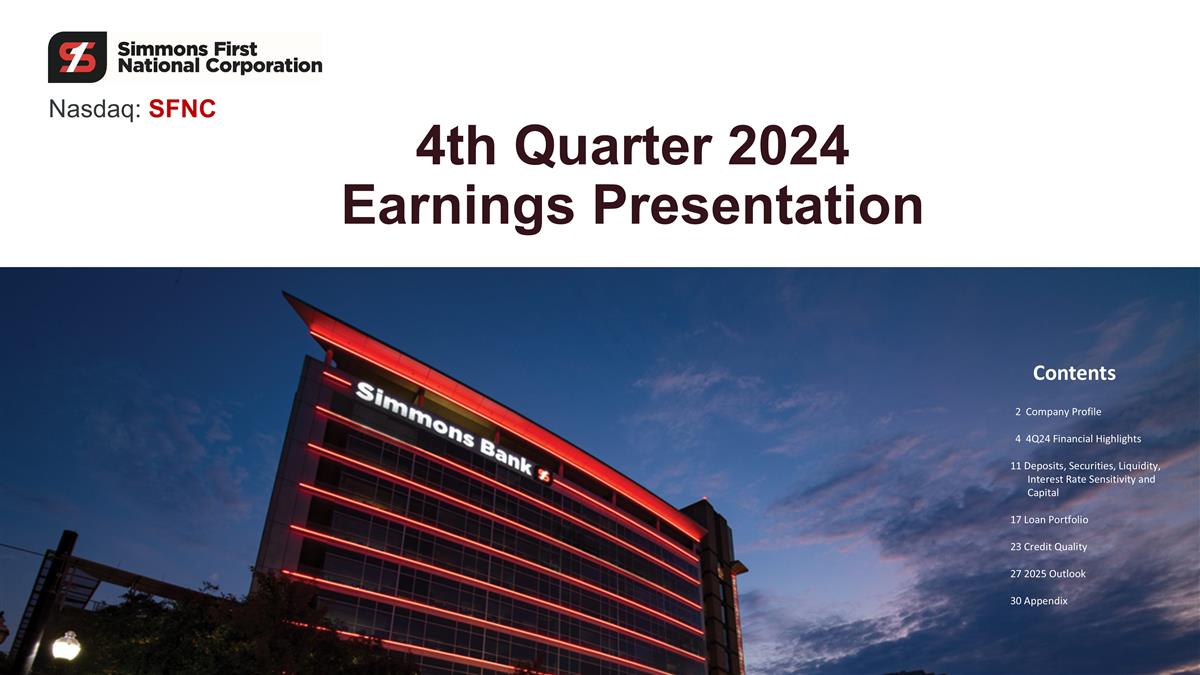 Simmons First National Corporation

Nasdaq: SFNC

4th Quarter 2024 Earnings Presentation

Simmons Bank

Contents

2 Company Profile

4 4Q24 Financial Highlights

11 Deposits, Securities, Liquidity, Interest Rate Sensitivity and Capital

17 Loan Portfolio

23 Credit Quality

27 2025 Outlook

30 Appendix